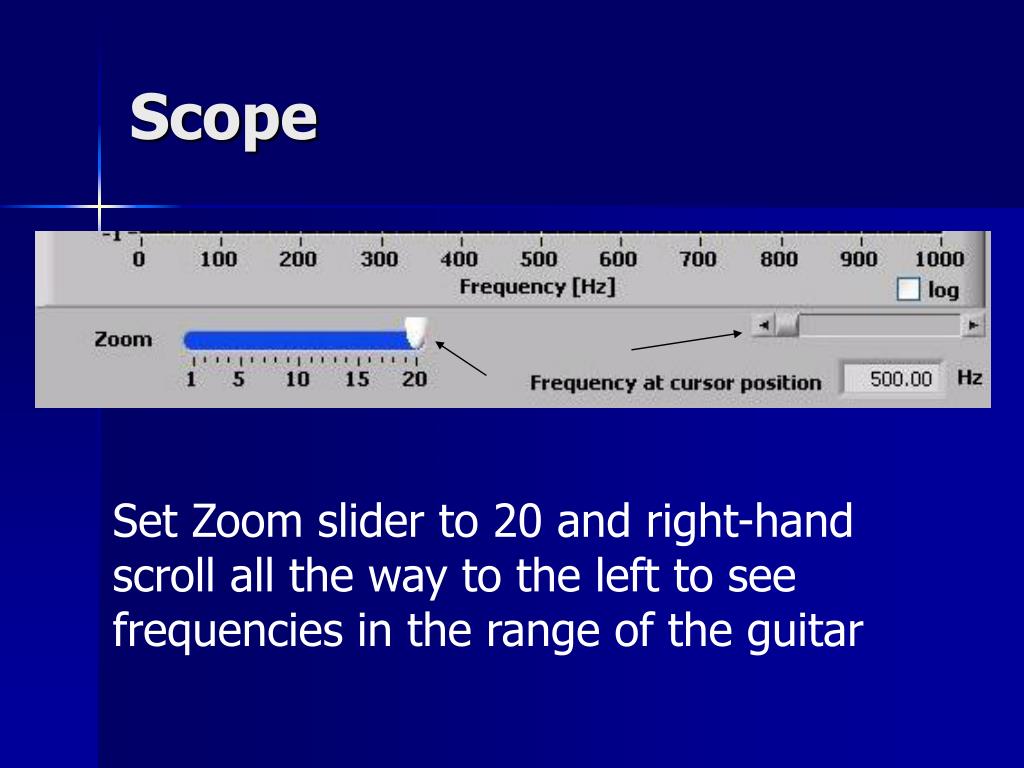 Scope

-1
0 100 200 300 400 500 600 700 800 900 1000
Frequency [Hz]
log

Zoom
1 5 10 15 20
Frequency at cursor position 500.00 Hz

Set Zoom slider to 20 and right-hand scroll all the way to the left to see frequencies in the range of the guitar